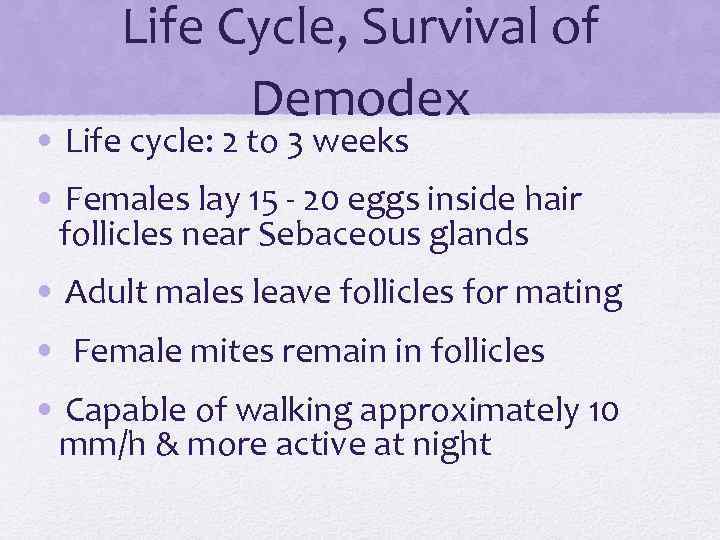 Life Cycle, Survival of Demodex

• Life cycle: 2 to 3 weeks

• Females lay 15 - 20 eggs inside hair follicles near Sebaceous glands

• Adult males leave follicles for mating

• Female mites remain in follicles

• Capable of walking approximately 10 mm/h & more active at night